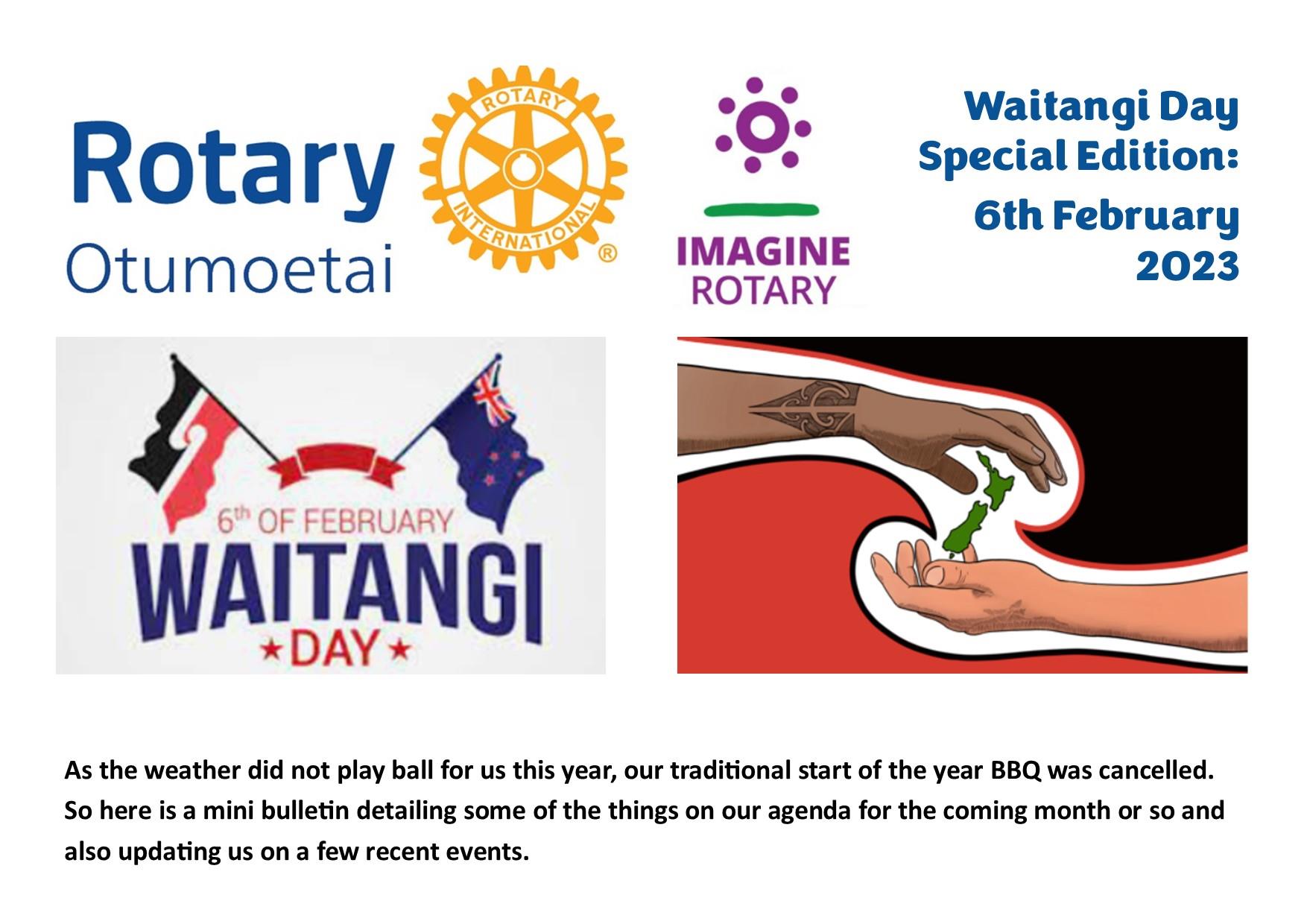 Rotary
Otumoetai

ROTARY INTERNATIONAL ®

IMAGINE ROTARY

Waitangi Day Special Edition: 6th February 2023

6th OF FEBRUARY
WAITANGI
★DAY★

As the weather did not play ball for us this year, our traditional start of the year BBQ was cancelled. So here is a mini bulletin detailing some of the things on our agenda for the coming month or so and also updating us on a few recent events.